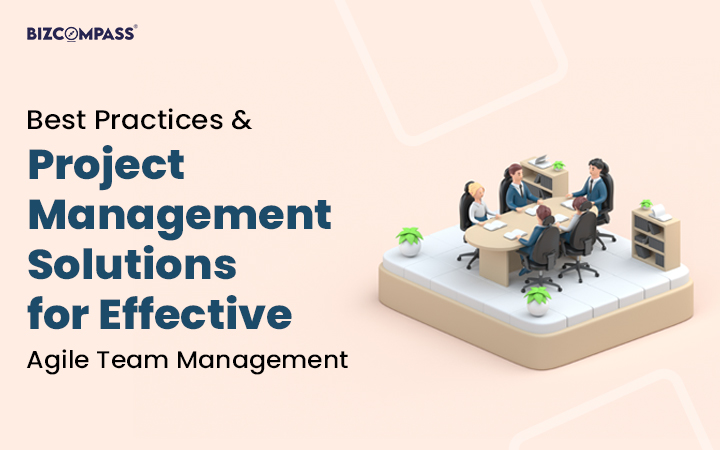 BIZCOMPASS®

Best Practices &
Project Management Solutions for Effective
Agile Team Management